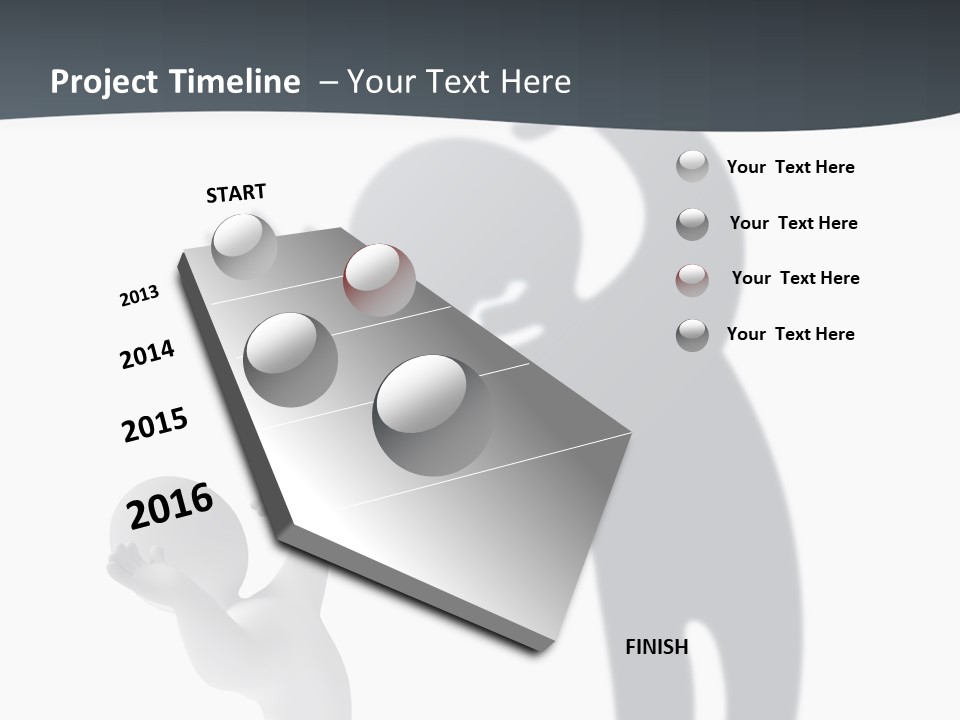 Project Timeline – Your Text Here

START

2013

2014

2015

2016

FINISH

Your Text Here

Your Text Here

Your Text Here

Your Text Here